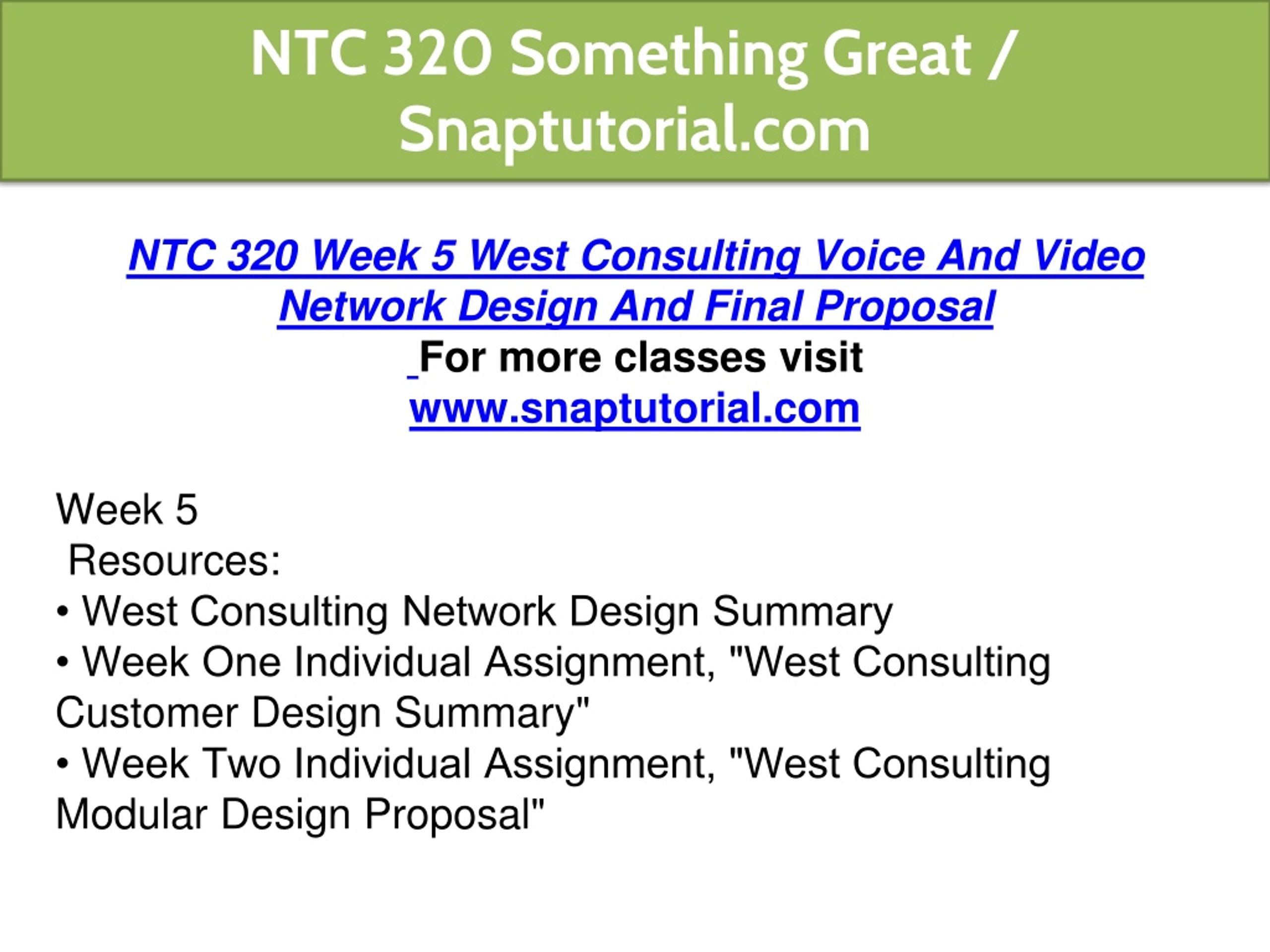 NTC 320 Something Great / Snaptutorial.com

NTC 320 Week 5 West Consulting Voice And Video Network Design And Final Proposal
For more classes visit
www.snaptutorial.com

Week 5
Resources:
• West Consulting Network Design Summary
• Week One Individual Assignment, "West Consulting Customer Design Summary"
• Week Two Individual Assignment, "West Consulting Modular Design Proposal"